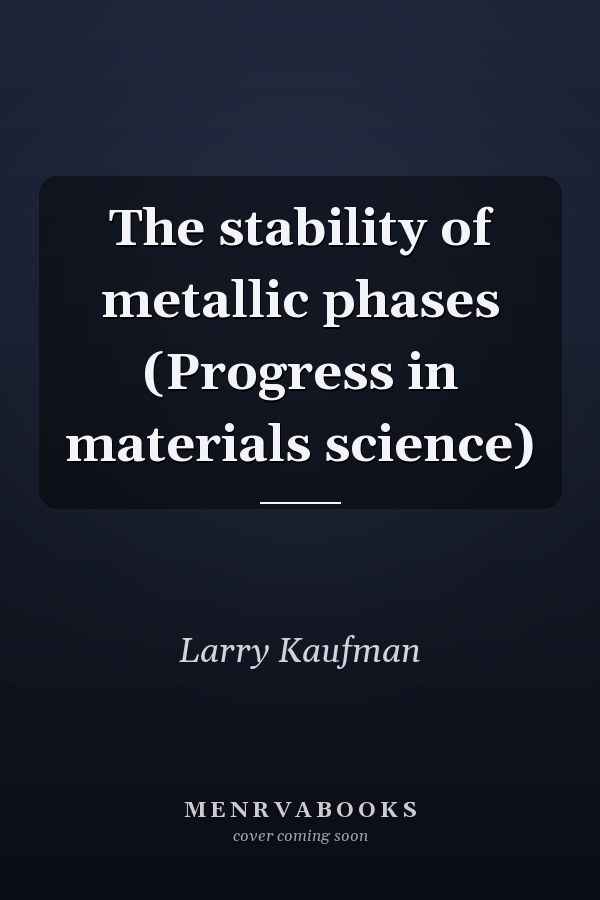 The stability of metallic phases (Progress in materials science)

Larry Kaufman

MENRVABOOKS
cover coming soon